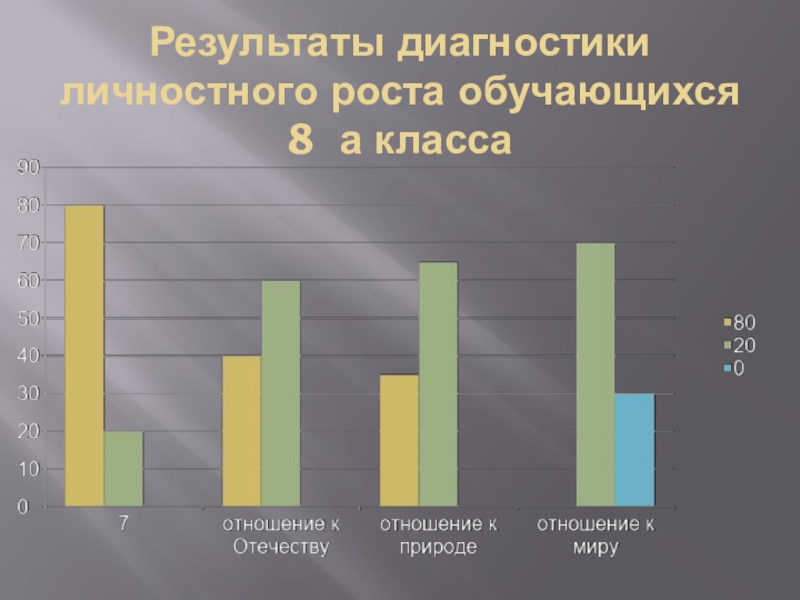 Результаты диагностики личностного роста обучающихся 8 а класса

90
80
70
60
50
40
30
20
10
0

7
отношение к Отечеству
отношение к природе
отношение к миру

80
20
0